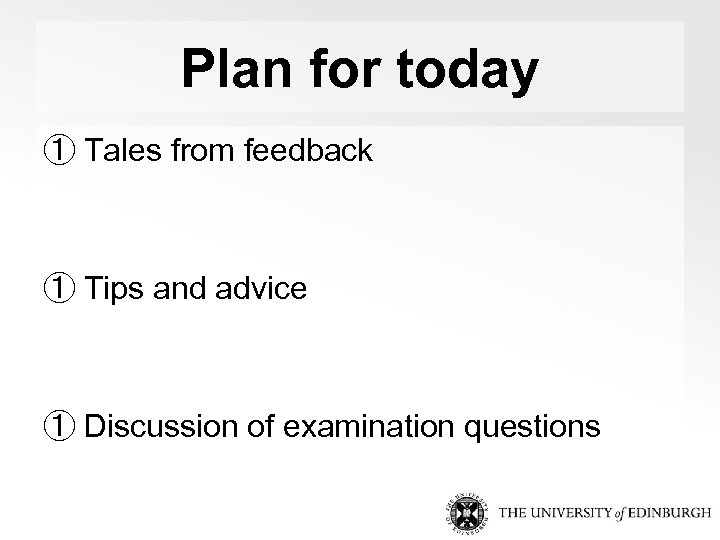 Plan for today

① Tales from feedback

① Tips and advice

① Discussion of examination questions

THE UNIVERSITY of EDINBURGH